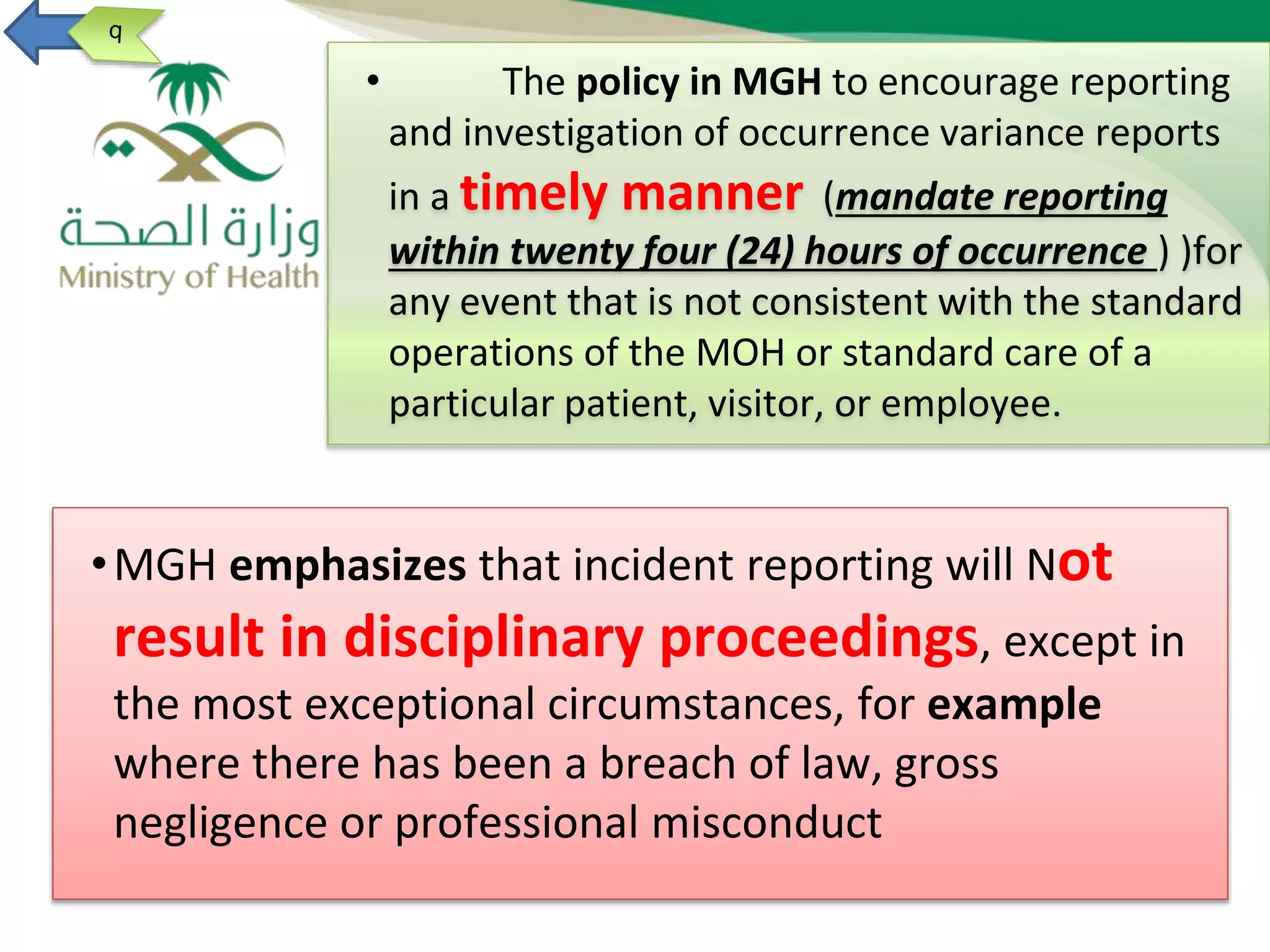 q

وزارة الصحة
Ministry of Health

• The policy in MGH to encourage reporting and investigation of occurrence variance reports in a timely manner (mandate reporting within twenty four (24) hours of occurrence ) )for any event that is not consistent with the standard operations of the MOH or standard care of a particular patient, visitor, or employee.

• MGH emphasizes that incident reporting will Not result in disciplinary proceedings, except in the most exceptional circumstances, for example where there has been a breach of law, gross negligence or professional misconduct